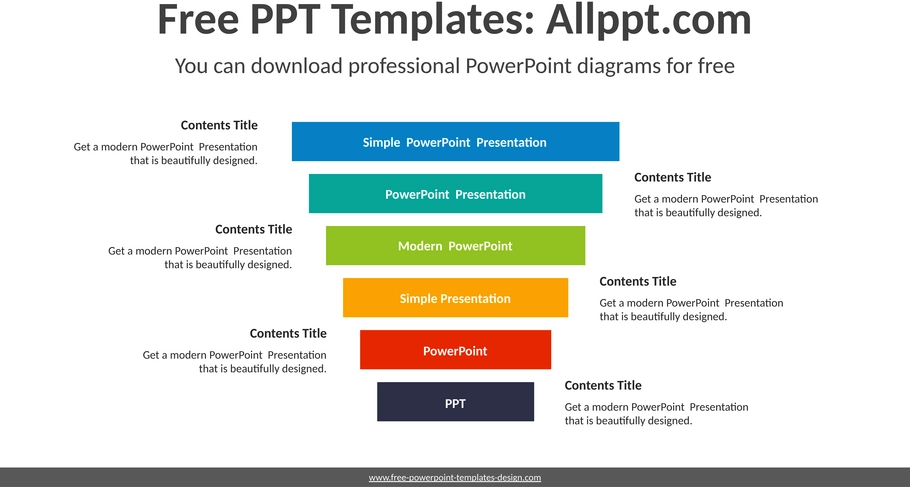 Free PPT Templates: Allppt.com

You can download professional PowerPoint diagrams for free

Contents Title

Get a modern PowerPoint Presentation that is beautifully designed.

Simple PowerPoint Presentation

Contents Title

Get a modern PowerPoint Presentation that is beautifully designed.

PowerPoint Presentation

Contents Title

Get a modern PowerPoint Presentation that is beautifully designed.

Modern PowerPoint

Contents Title

Get a modern PowerPoint Presentation that is beautifully designed.

Simple Presentation

Contents Title

Get a modern PowerPoint Presentation that is beautifully designed.

PowerPoint

Contents Title

Get a modern PowerPoint Presentation that is beautifully designed.

PPT

www.free-powerpoint-templates-design.com